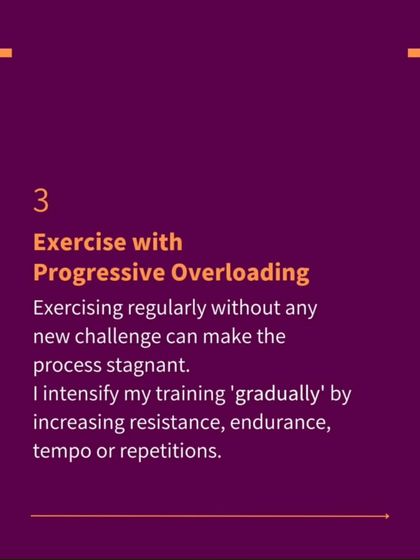 3

Exercise with Progressive Overloading

Exercising regularly without any new challenge can make the process stagnant.
I intensify my training 'gradually' by increasing resistance, endurance, tempo or repetitions.